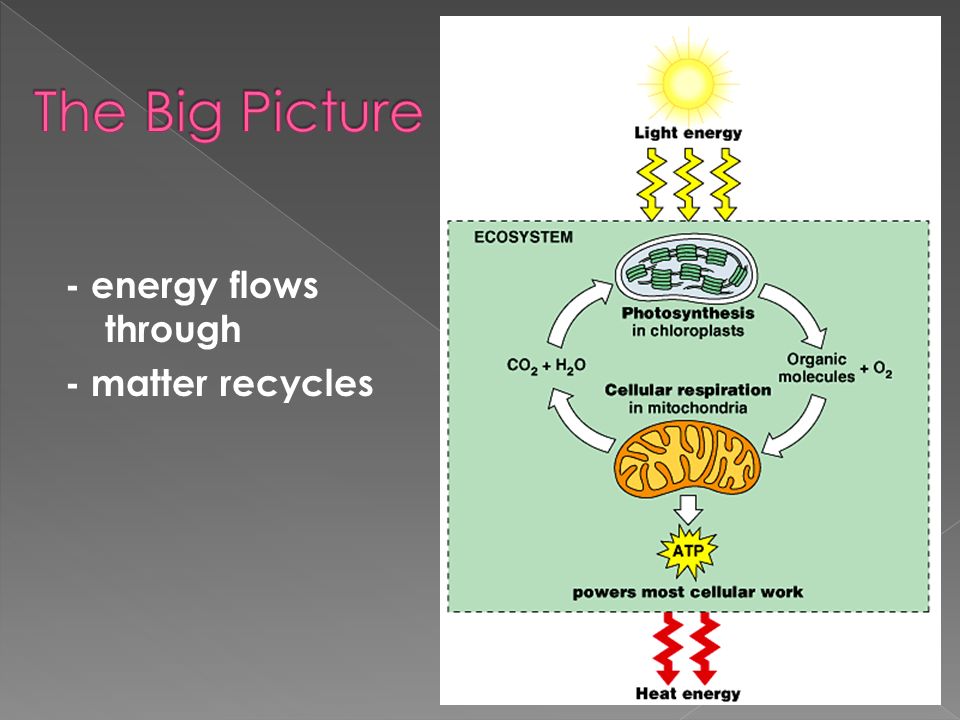 The Big Picture

- energy flows through
- matter recycles

Light energy

ECOSYSTEM

Photosynthesis in chloroplasts

$CO_2 + H_2O$

Organic molecules $+ O_2$

Cellular respiration in mitochondria

ATP

powers most cellular work

Heat energy